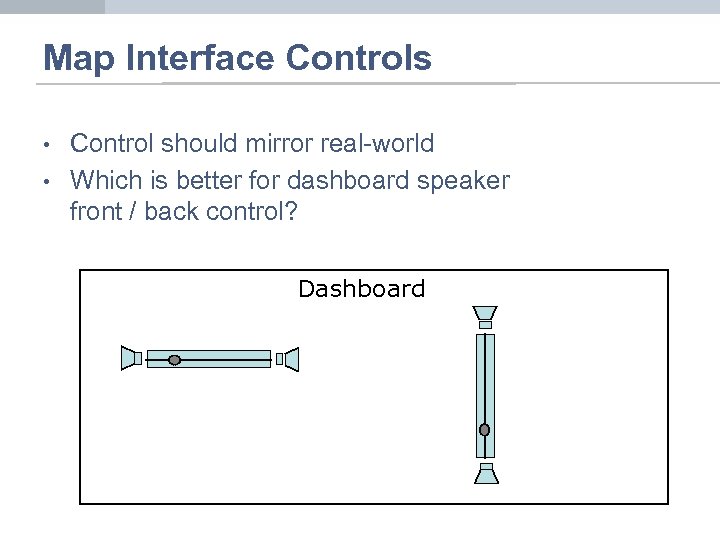 Map Interface Controls

• Control should mirror real-world
• Which is better for dashboard speaker front / back control?

Dashboard